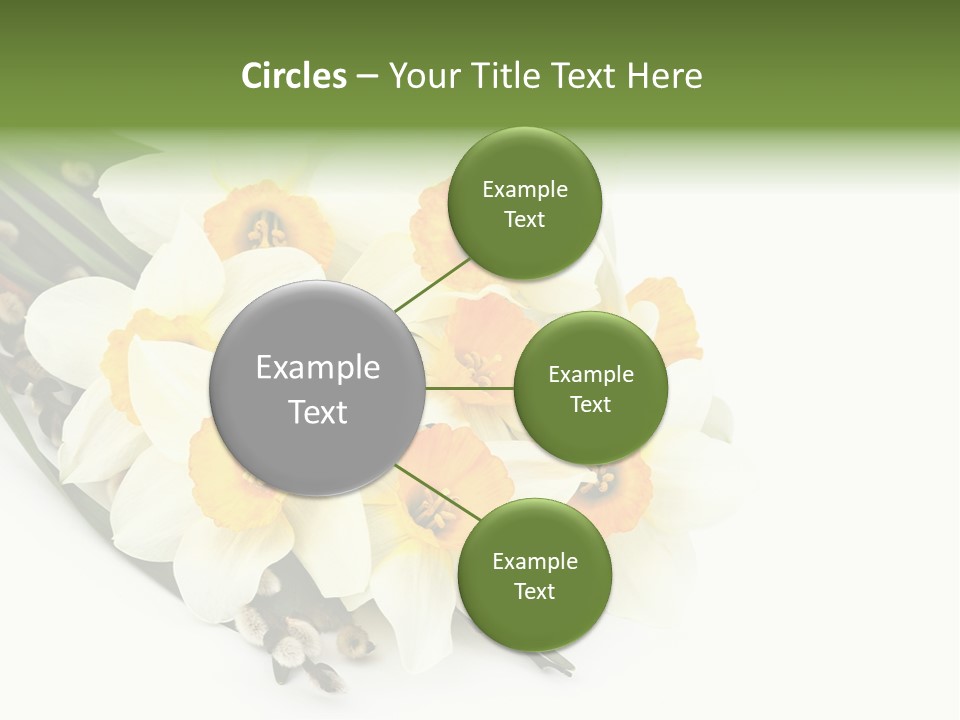 Circles – Your Title Text Here

Example Text

Example Text

Example Text

Example Text